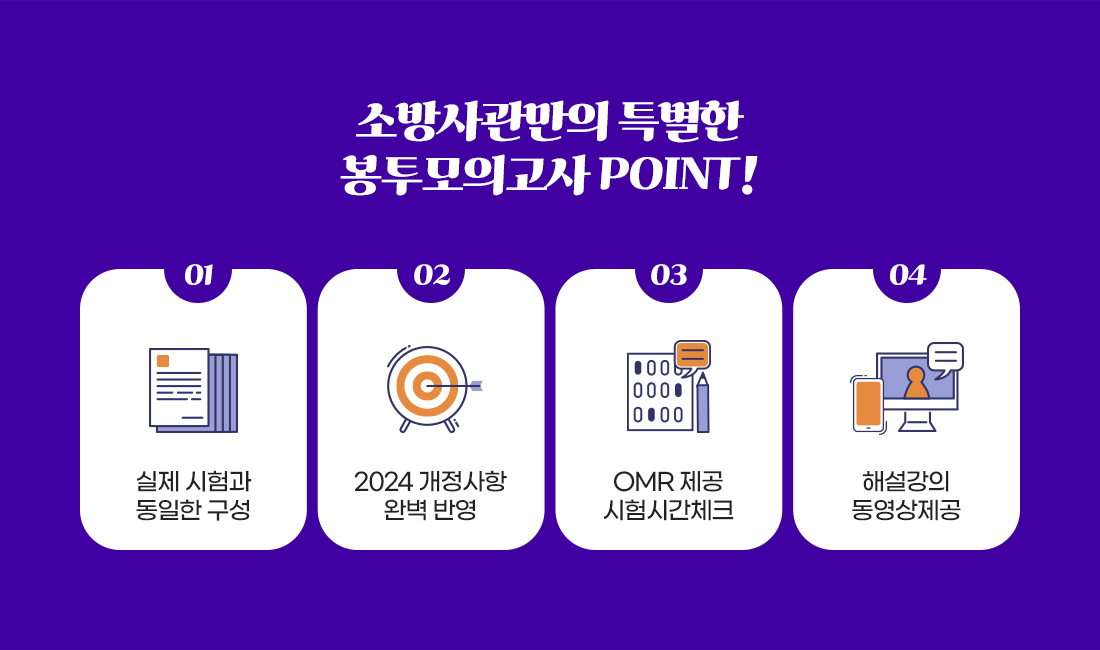 소방사관만의 특별한
봉투모의고사 POINT!

01

실제 시험과
동일한 구성

02

2024 개정사항
완벽 반영

03

OMR 제공
시험시간체크

04

해설강의
동영상제공